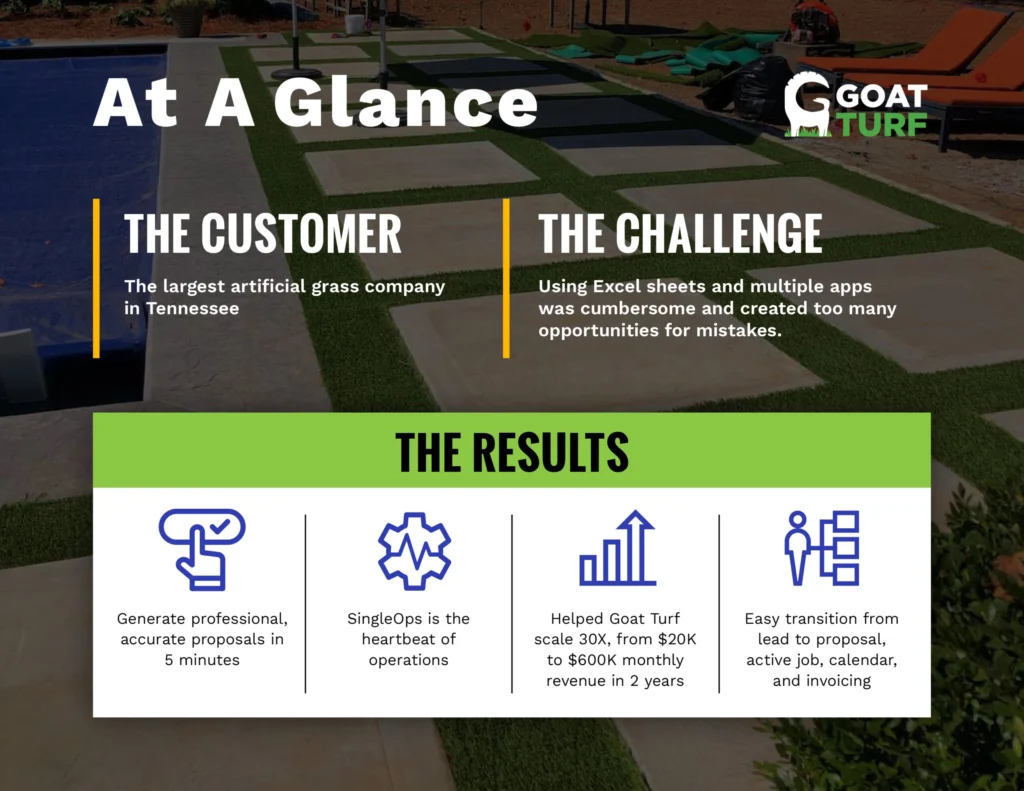 At A Glance

GOAT TURF

THE CUSTOMER

The largest artificial grass company in Tennessee

THE CHALLENGE

Using Excel sheets and multiple apps was cumbersome and created too many opportunities for mistakes.

THE RESULTS

Generate professional, accurate proposals in 5 minutes

SingleOps is the heartbeat of operations

Helped Goat Turf scale 30X, from $20K to $600K monthly revenue in 2 years

Easy transition from lead to proposal, active job, calendar, and invoicing